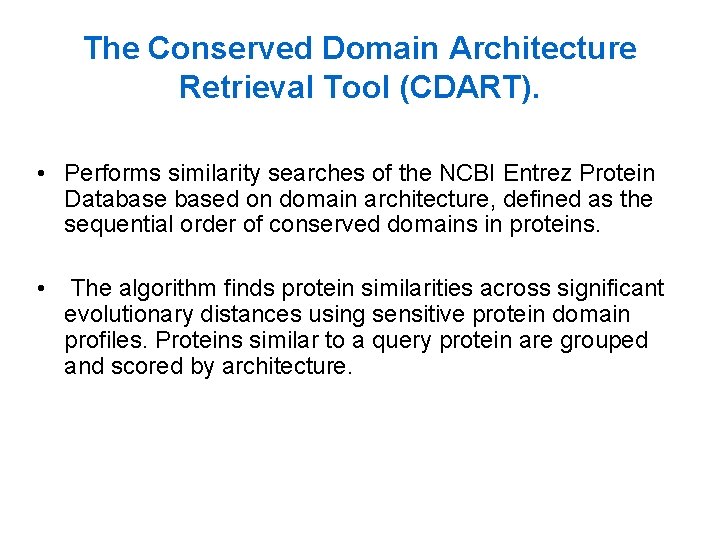 The Conserved Domain Architecture Retrieval Tool (CDART).

• Performs similarity searches of the NCBI Entrez Protein Database based on domain architecture, defined as the sequential order of conserved domains in proteins.

• The algorithm finds protein similarities across significant evolutionary distances using sensitive protein domain profiles. Proteins similar to a query protein are grouped and scored by architecture.